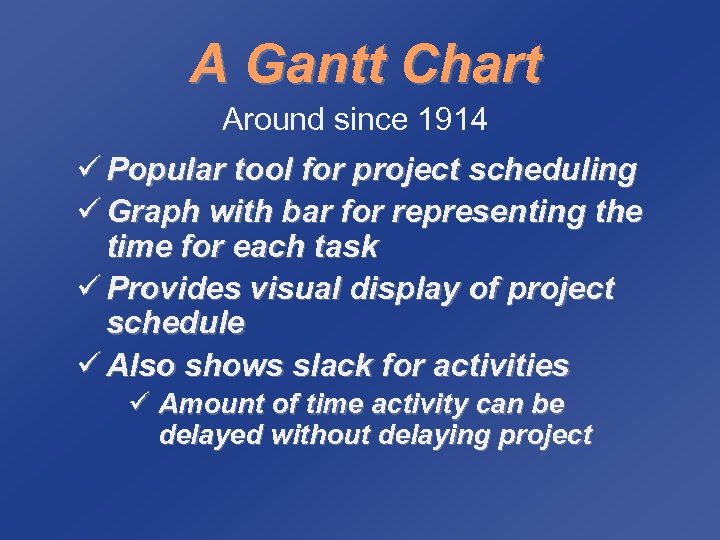 A Gantt Chart

Around since 1914

✓ Popular tool for project scheduling

✓ Graph with bar for representing the time for each task

✓ Provides visual display of project schedule

✓ Also shows slack for activities

✓ Amount of time activity can be delayed without delaying project